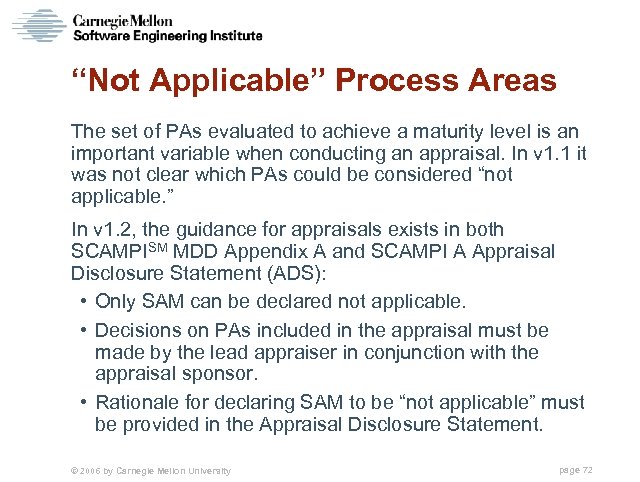 Carnegie Mellon
Software Engineering Institute

“Not Applicable” Process Areas

The set of PAs evaluated to achieve a maturity level is an important variable when conducting an appraisal. In v1.1 it was not clear which PAs could be considered “not applicable.”

In v1.2, the guidance for appraisals exists in both SCAMPI$^{SM}$ MDD Appendix A and SCAMPI A Appraisal Disclosure Statement (ADS):

• Only SAM can be declared not applicable.

• Decisions on PAs included in the appraisal must be made by the lead appraiser in conjunction with the appraisal sponsor.

• Rationale for declaring SAM to be “not applicable” must be provided in the Appraisal Disclosure Statement.

© 2006 by Carnegie Mellon University

page 72